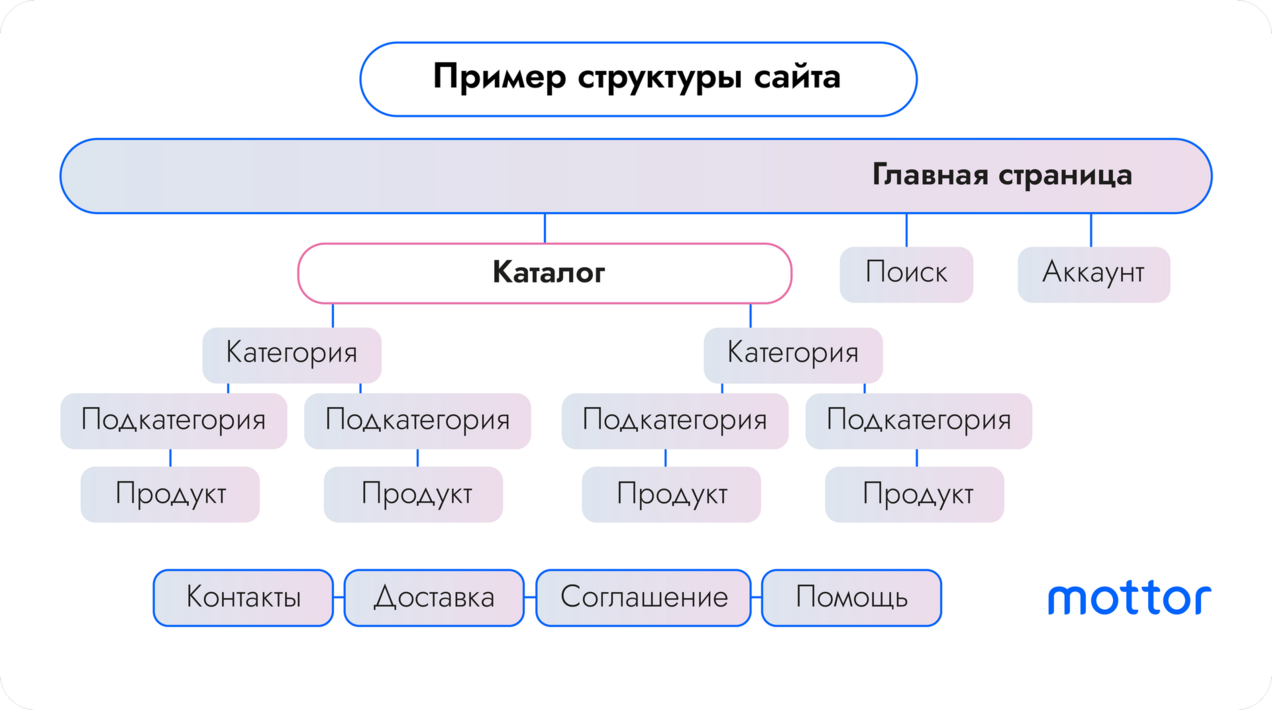 Пример структуры сайта

Главная страница

Каталог

Поиск

Аккаунт

Категория

Категория

Подкатегория

Подкатегория

Подкатегория

Подкатегория

Продукт

Продукт

Продукт

Продукт

Контакты

Доставка

Соглашение

Помощь

mottor